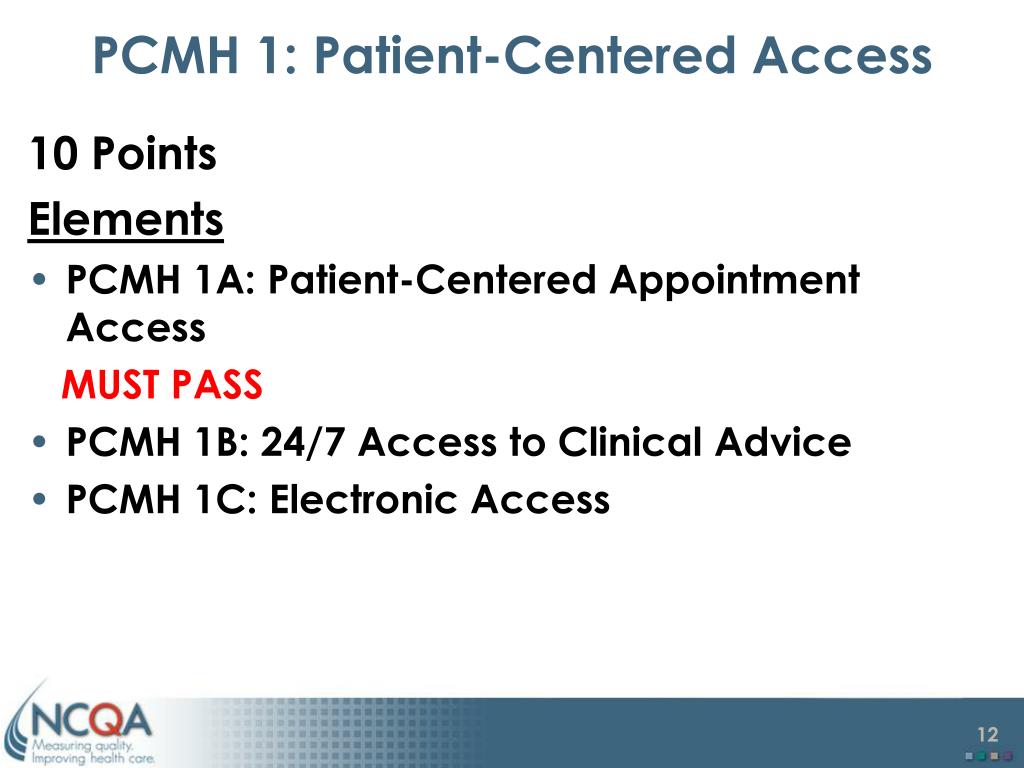 PCMH 1: Patient-Centered Access

10 Points

Elements

• PCMH 1A: Patient-Centered Appointment Access

MUST PASS

• PCMH 1B: 24/7 Access to Clinical Advice

• PCMH 1C: Electronic Access

NCQA
Measuring quality.
Improving health care.

12